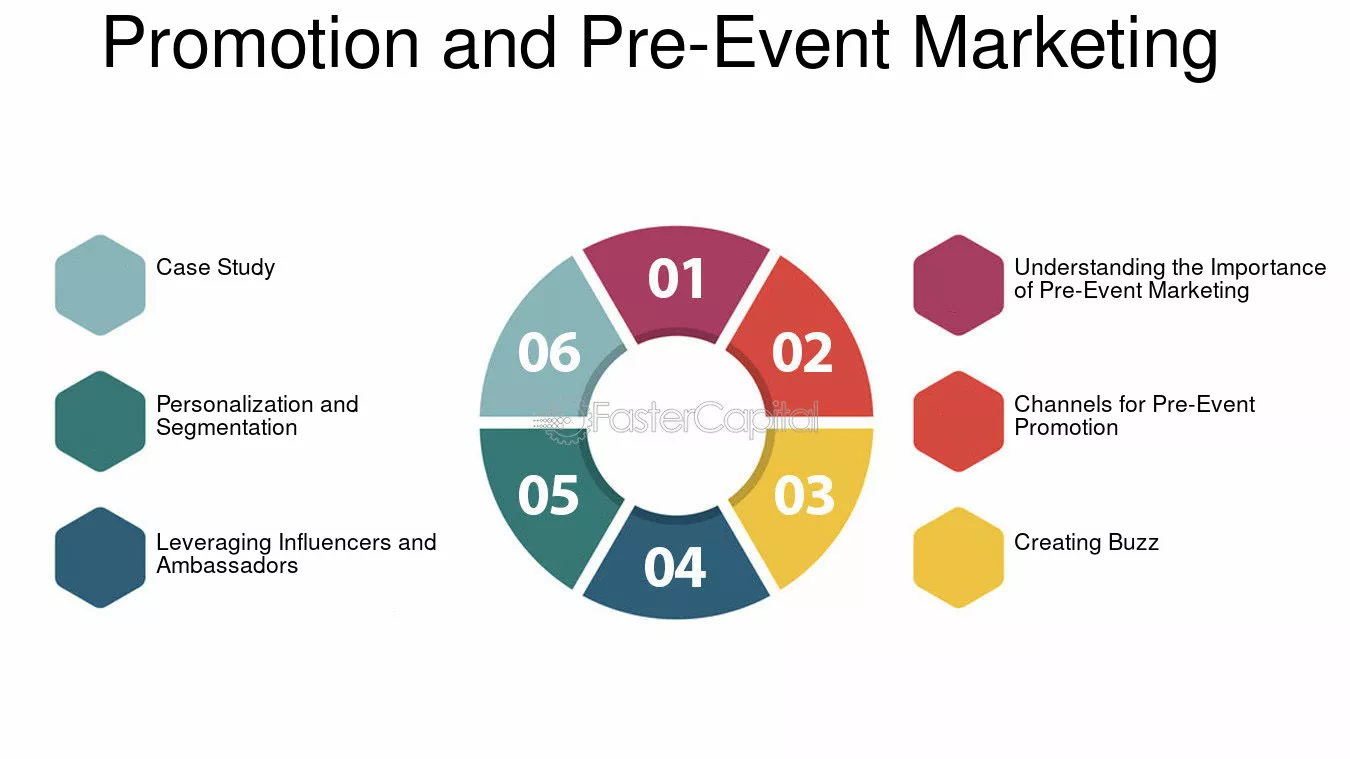 Promotion and Pre-Event Marketing

Case Study

Personalization and Segmentation

Leveraging Influencers and Ambassadors

01

02

03

04

05

06

FasterCapital

Understanding the Importance of Pre-Event Marketing

Channels for Pre-Event Promotion

Creating Buzz